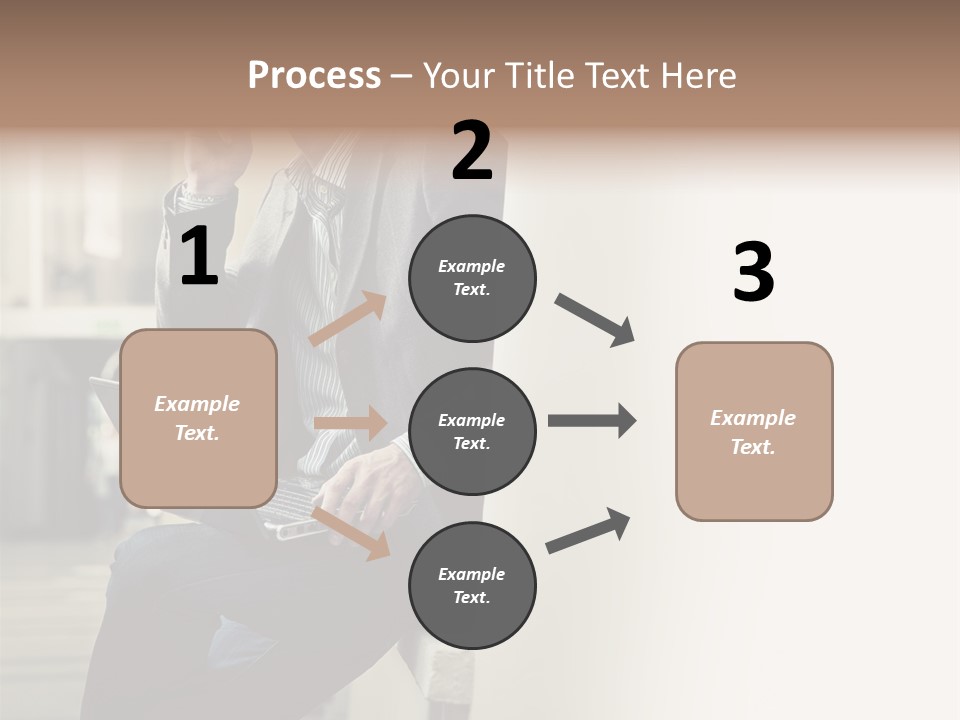 Process – Your Title Text Here

1

Example Text.

2

Example Text.

Example Text.

Example Text.

3

Example Text.